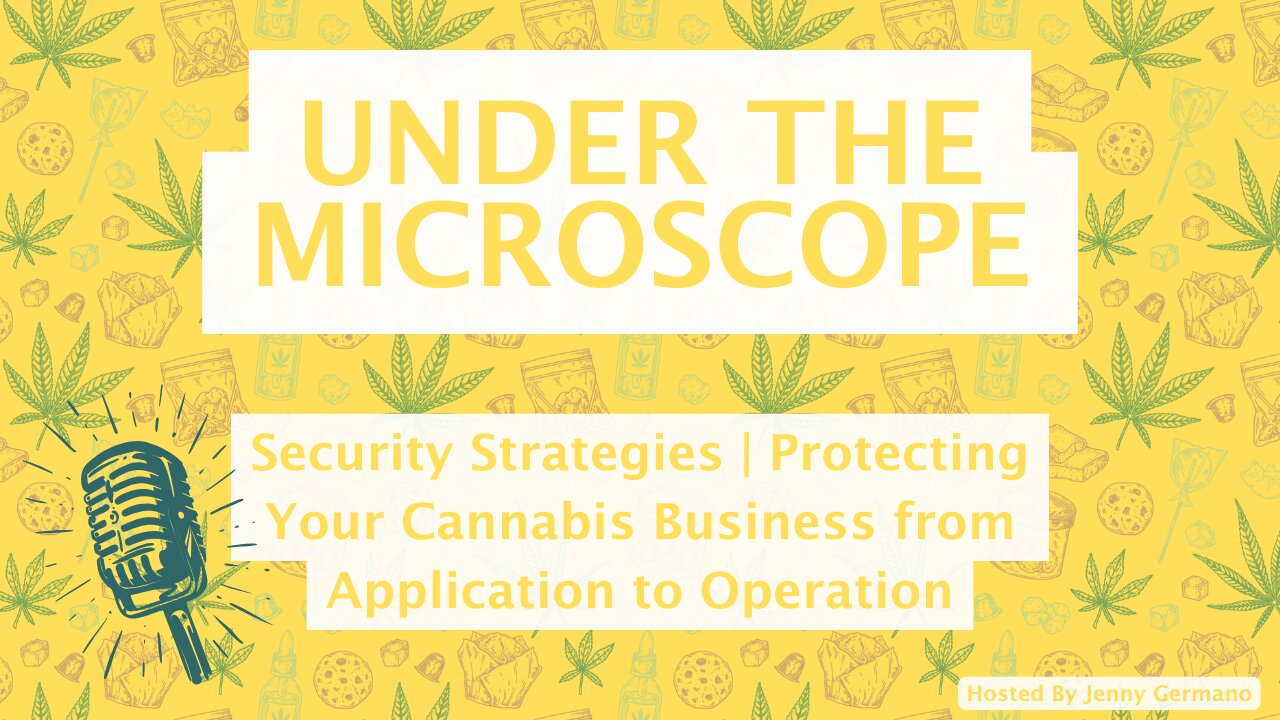 UNDER THE MICROSCOPE

Security Strategies | Protecting Your Cannabis Business from Application to Operation

Hosted By Jenny Germano